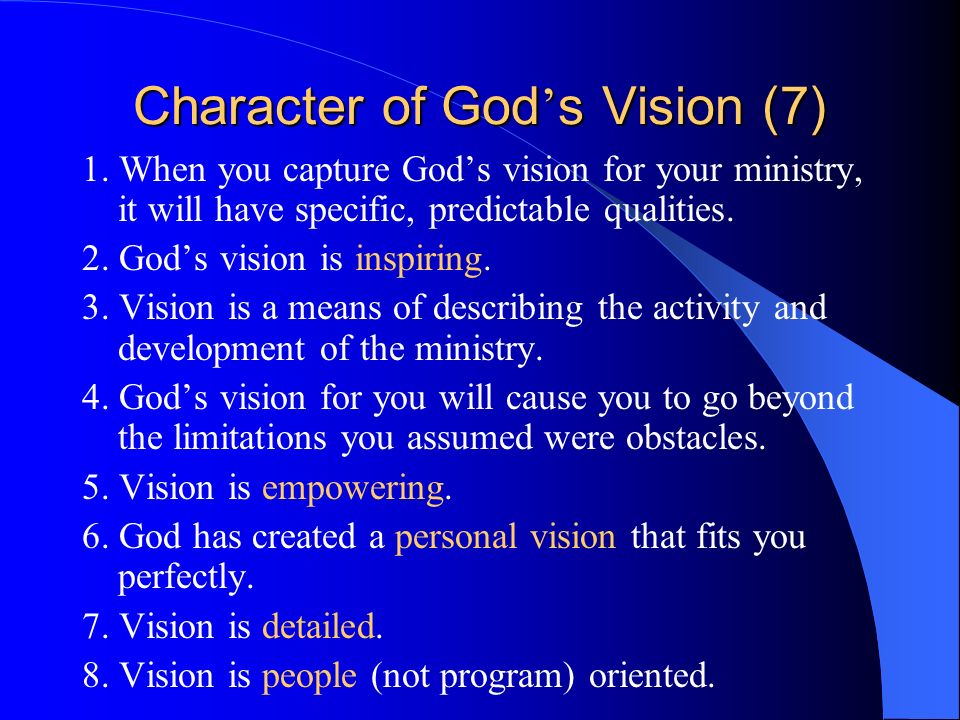 Character of God’s Vision (7)

1. When you capture God’s vision for your ministry, it will have specific, predictable qualities.

2. God’s vision is inspiring.

3. Vision is a means of describing the activity and development of the ministry.

4. God’s vision for you will cause you to go beyond the limitations you assumed were obstacles.

5. Vision is empowering.

6. God has created a personal vision that fits you perfectly.

7. Vision is detailed.

8. Vision is people (not program) oriented.